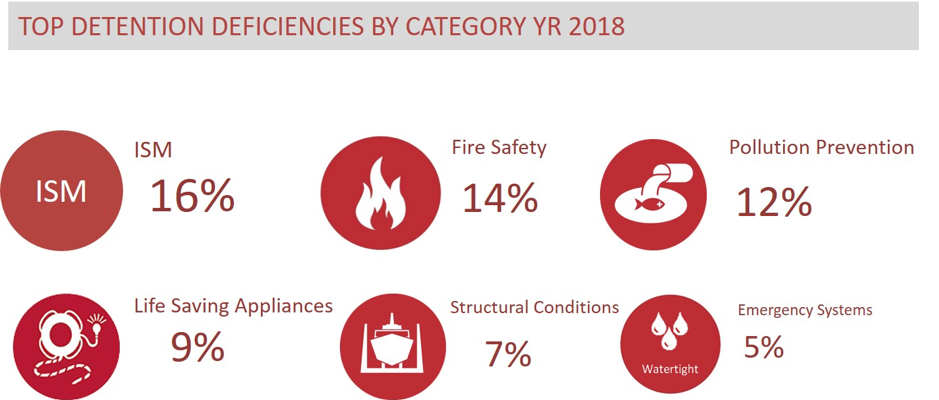 TOP DETENTION DEFICIENCIES BY CATEGORY YR 2018

ISM
ISM
16%

Fire Safety
14%

Pollution Prevention
12%

Life Saving Appliances
9%

Structural Conditions
7%

Watertight
Emergency Systems
5%